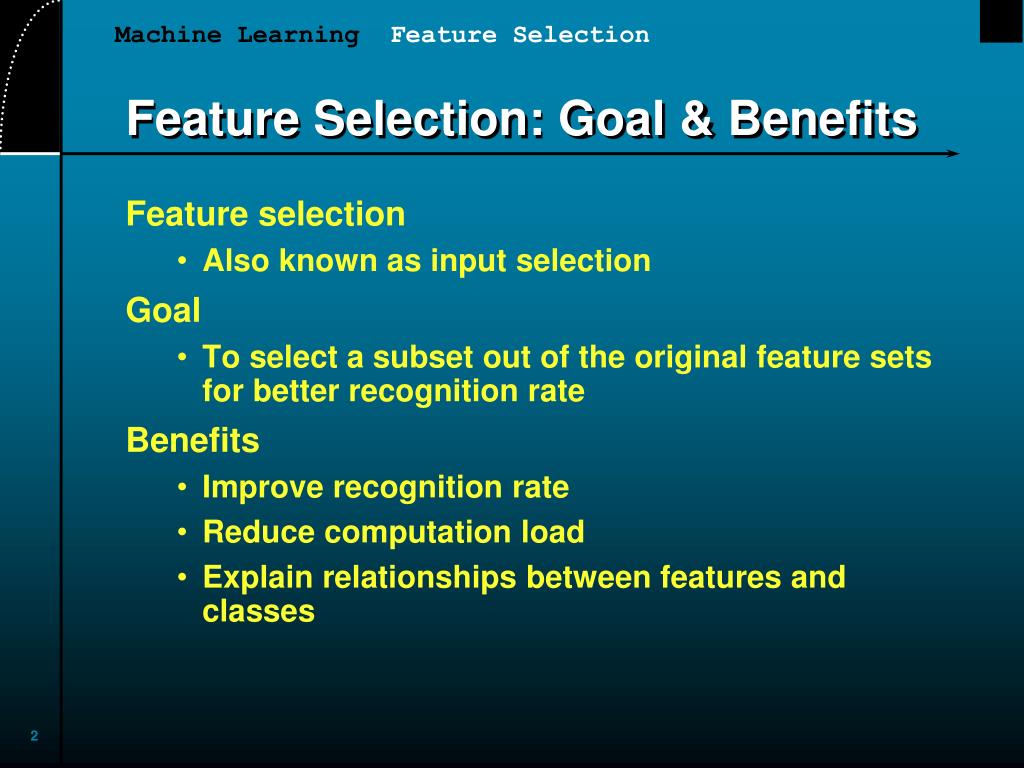 Machine Learning Feature Selection

Feature Selection: Goal & Benefits

Feature selection
• Also known as input selection

Goal
• To select a subset out of the original feature sets for better recognition rate

Benefits
• Improve recognition rate
• Reduce computation load
• Explain relationships between features and classes

2